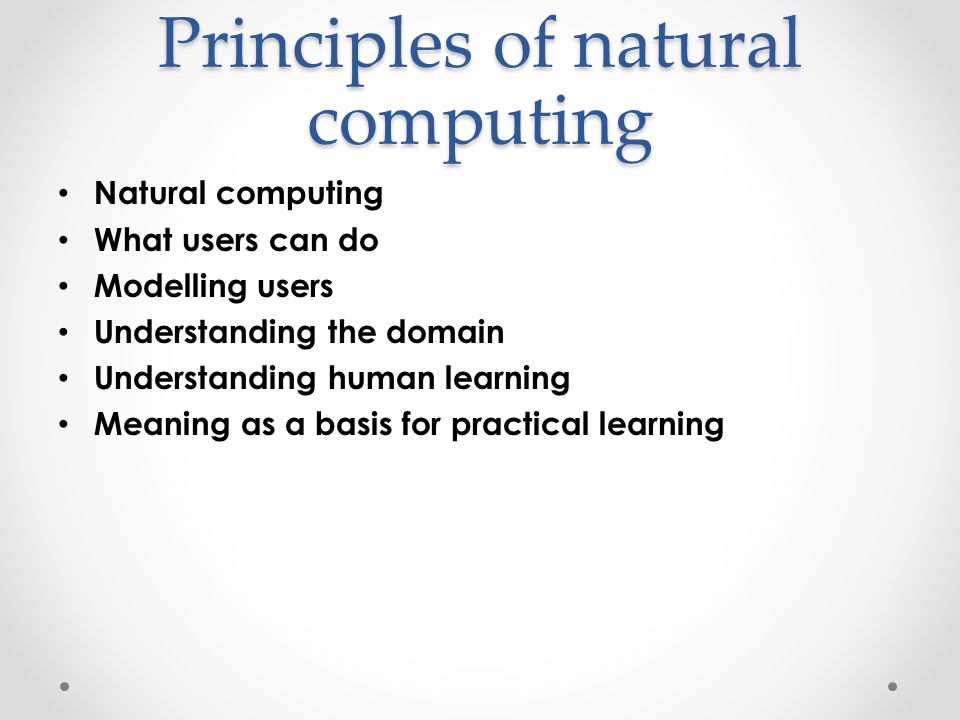 Principles of natural computing

• Natural computing
• What users can do
• Modelling users
• Understanding the domain
• Understanding human learning
• Meaning as a basis for practical learning